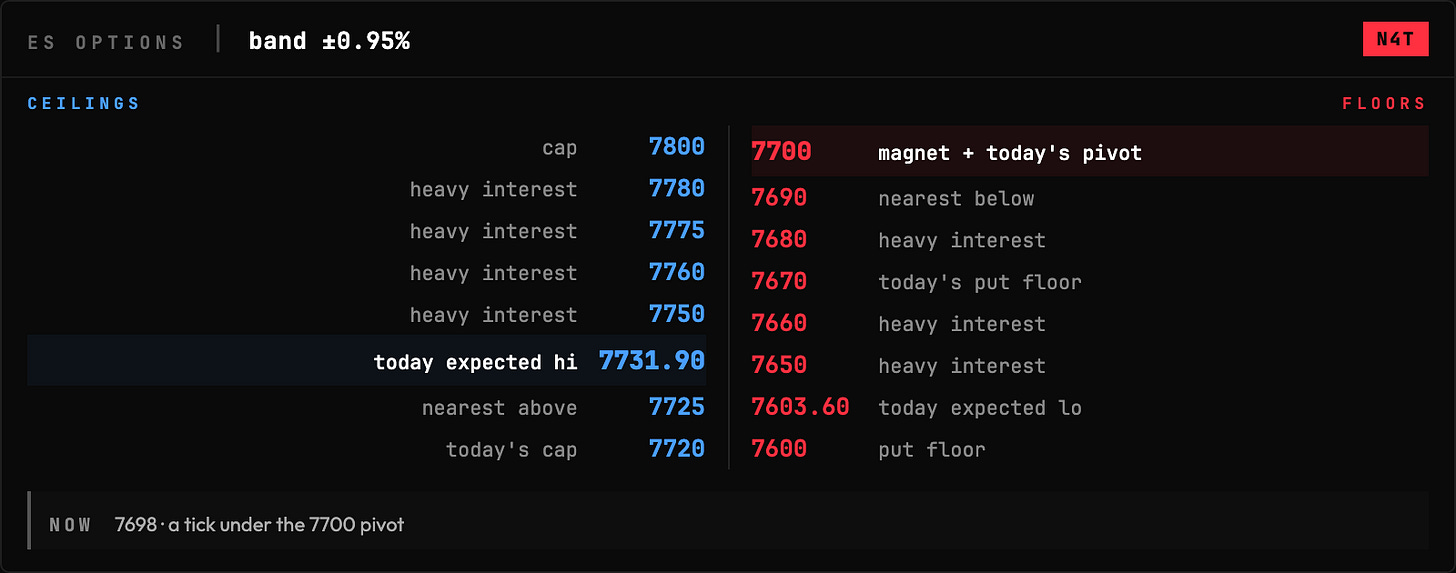 ES OPTIONS | band ±0.95%

N4T

CEILINGS

cap 7800
heavy interest 7780
heavy interest 7775
heavy interest 7760
heavy interest 7750
today expected hi 7731.90
nearest above 7725
today's cap 7720

FLOORS

7700 magnet + today's pivot
7690 nearest below
7680 heavy interest
7670 today's put floor
7660 heavy interest
7650 heavy interest
7603.60 today expected lo
7600 put floor

NOW 7698 · a tick under the 7700 pivot